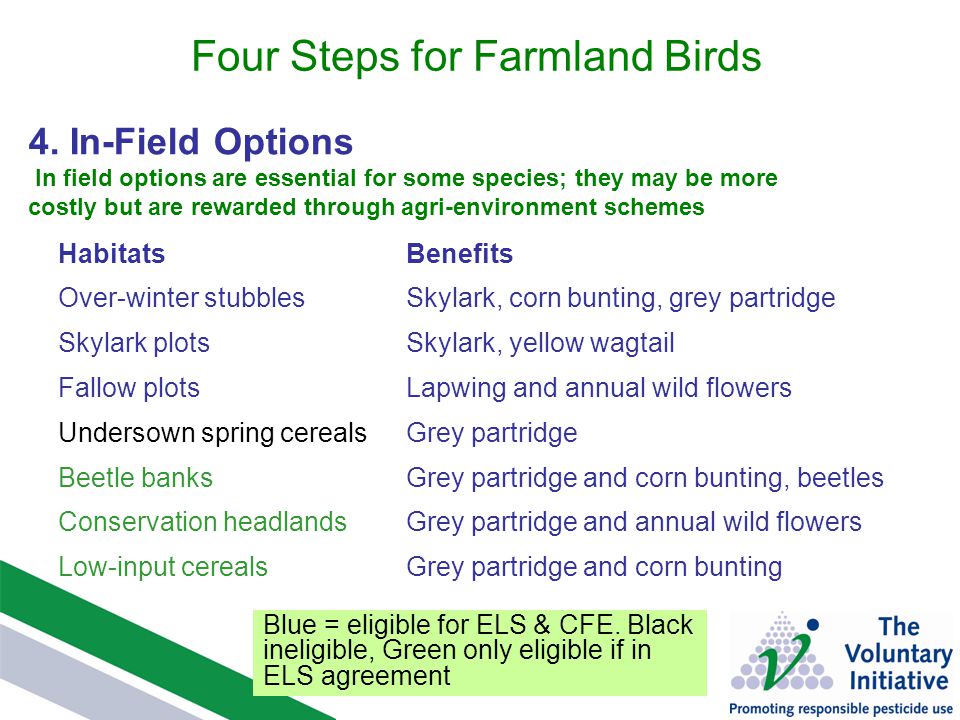 Four Steps for Farmland Birds

4. In-Field Options

In field options are essential for some species; they may be more costly but are rewarded through agri-environment schemes

| Habitats | Benefits |
|---|---|
| Over-winter stubbles | Skylark, corn bunting, grey partridge |
| Skylark plots | Skylark, yellow wagtail |
| Fallow plots | Lapwing and annual wild flowers |
| Undersown spring cereals | Grey partridge |
| Beetle banks | Grey partridge and corn bunting, beetles |
| Conservation headlands | Grey partridge and annual wild flowers |
| Low-input cereals | Grey partridge and corn bunting |

Blue = eligible for ELS & CFE. Black ineligible, Green only eligible if in ELS agreement

The Voluntary Initiative

Promoting responsible pesticide use